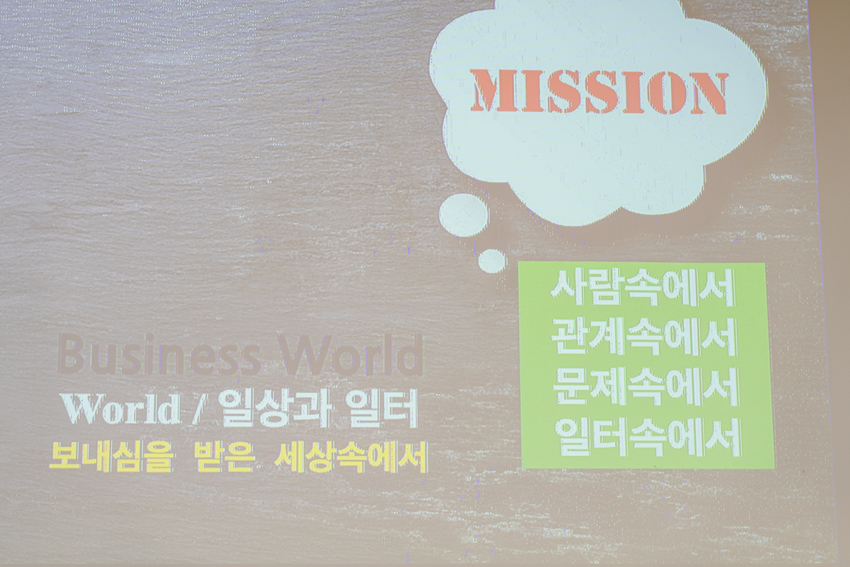 MISSION

사람속에서
관계속에서
문제속에서
일터속에서

Business World
World / 일상과 일터
보내심을 받은 세상속에서